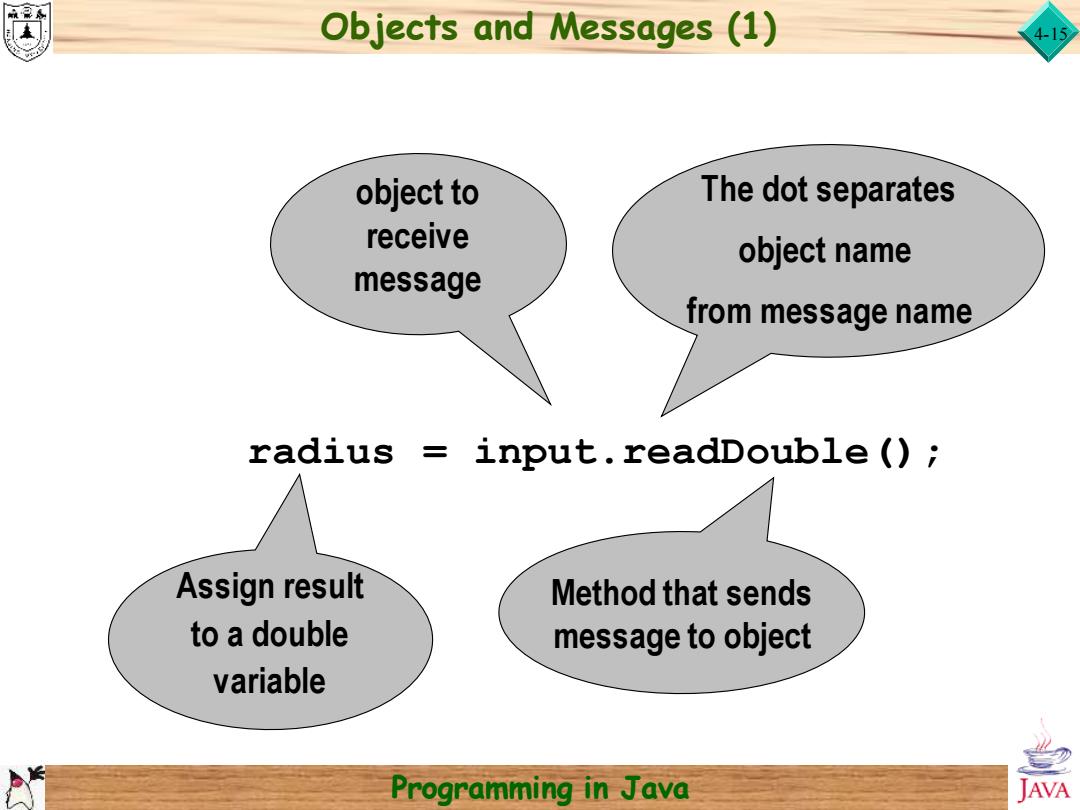 Objects and Messages (1)

4-15

object to receive message

The dot separates object name from message name

radius = input.readDouble();

Assign result to a double variable

Method that sends message to object

Programming in Java

JAVA